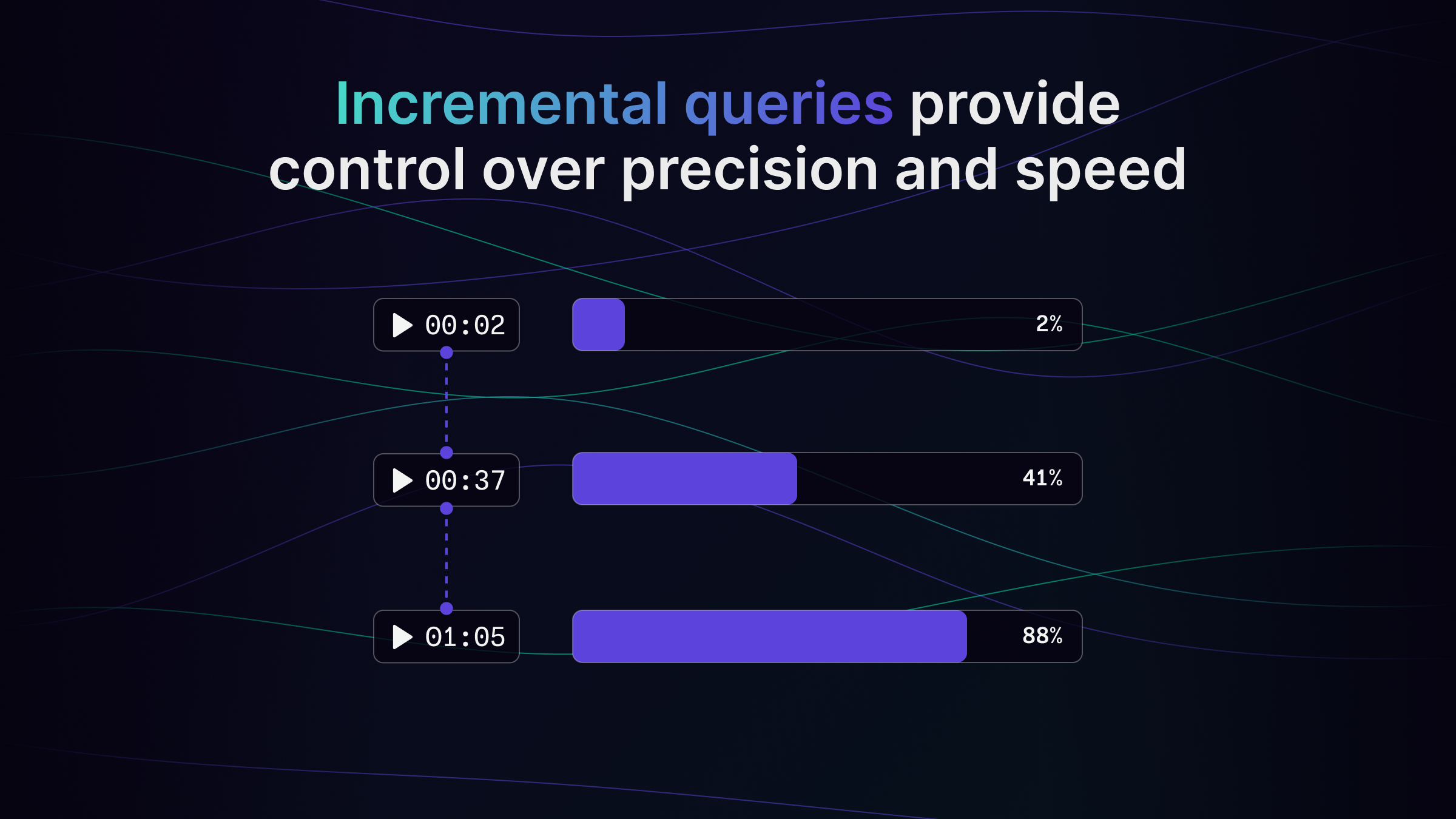 Incremental queries provide control over precision and speed

00:02

2%

00:37

41%

01:05

88%